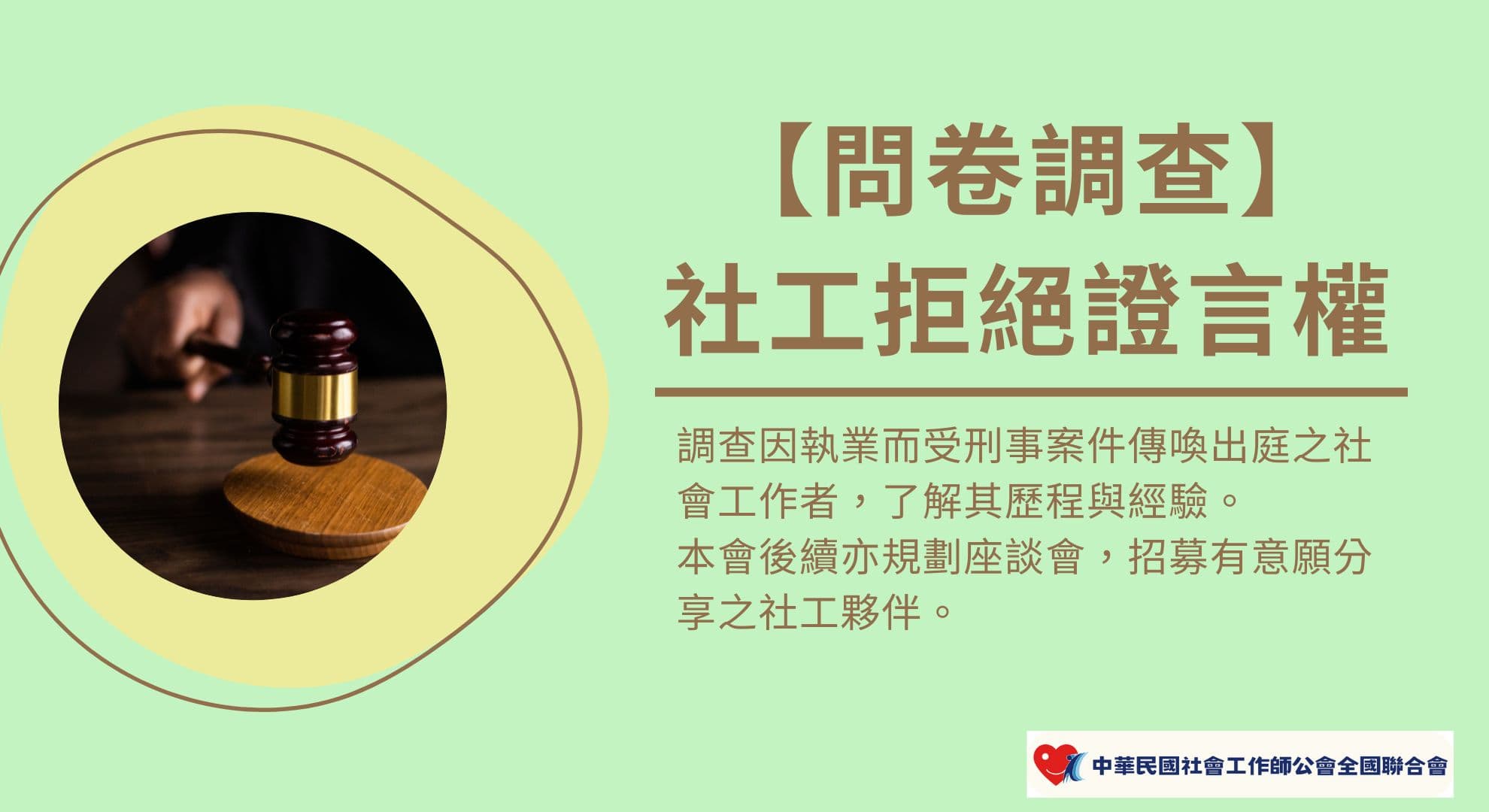 【問卷調查】
社工拒絕證言權

調查因執業而受刑事案件傳喚出庭之社會工作者，了解其歷程與經驗。
本會後續亦規劃座談會，招募有意願分享之社工夥伴。

中華民國社會工作師公會全國聯合會